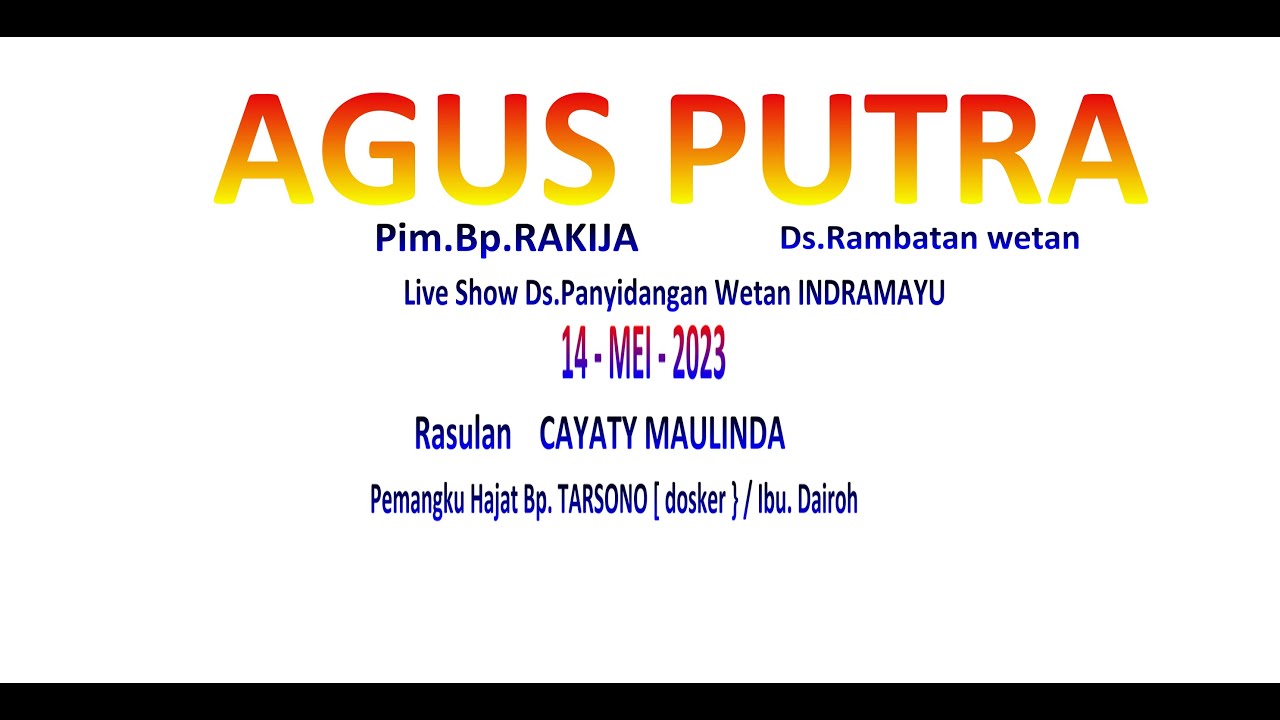 AGUS PUTRA

Pim.Bp.RAKIJA Ds.Rambatan wetan

Live Show Ds.Panyidangan Wetan INDRAMAYU

14 - MEI - 2023

Rasulan CAYATY MAULINDA

Pemangku Hajat Bp. TARSONO [ dosker } / Ibu. Dairoh